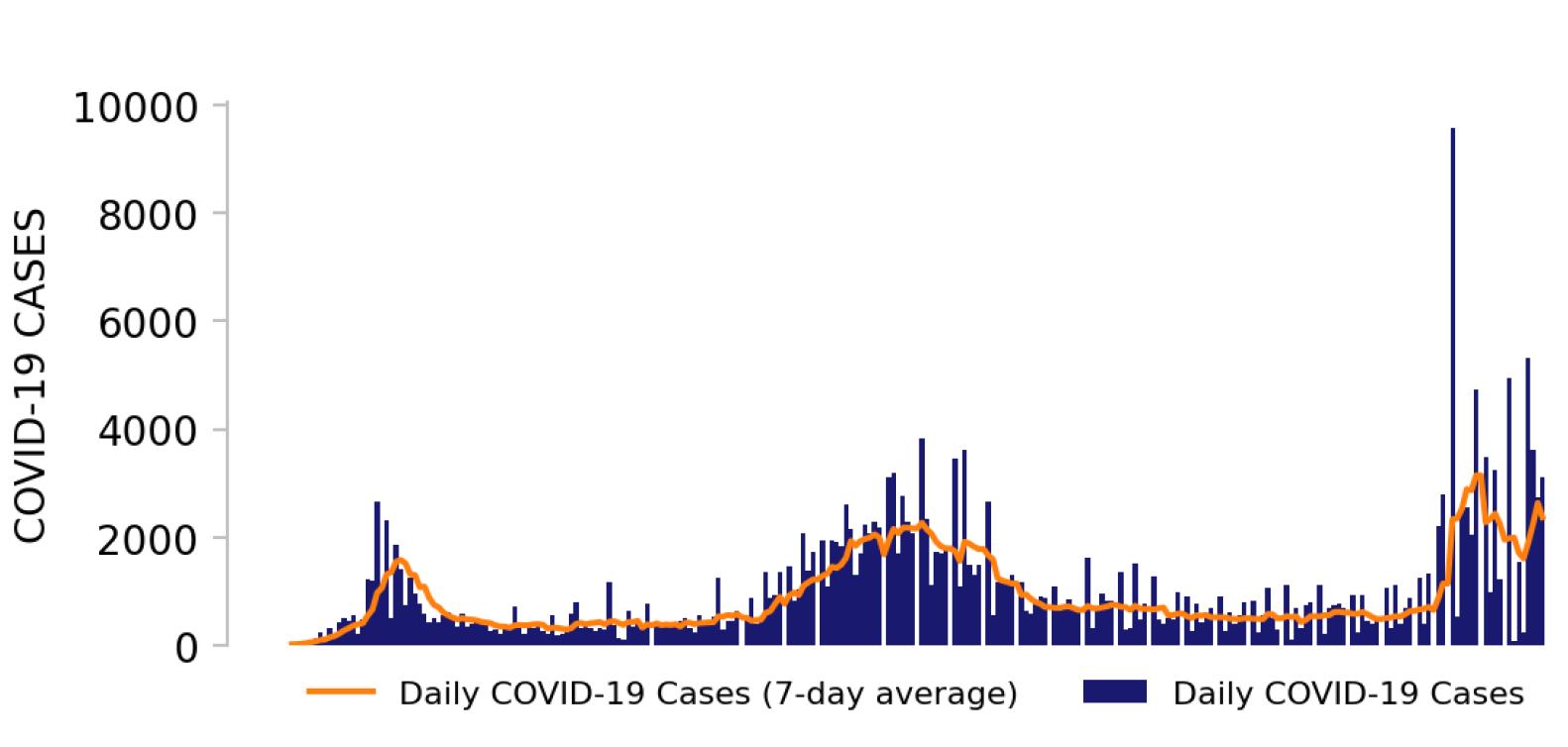 COVID-19 CASES

10000
8000
6000
4000
2000
0

Daily COVID-19 Cases (7-day average)
Daily COVID-19 Cases